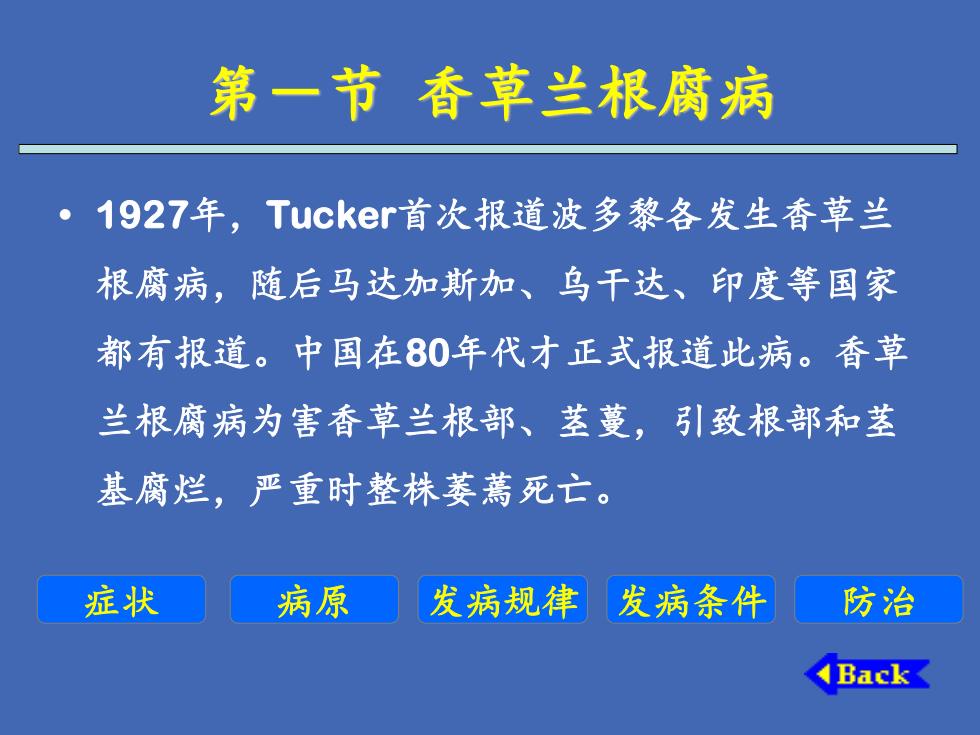 第一节 香草兰根腐病

• 1927年，Tucker首次报道波多黎各发生香草兰根腐病，随后马达加斯加、乌干达、印度等国家都有报道。中国在80年代才正式报道此病。香草兰根腐病为害香草兰根部、茎蔓，引致根部和茎基腐烂，严重时整株萎蔫死亡。

症状

病原

发病规律

发病条件

防治

Back